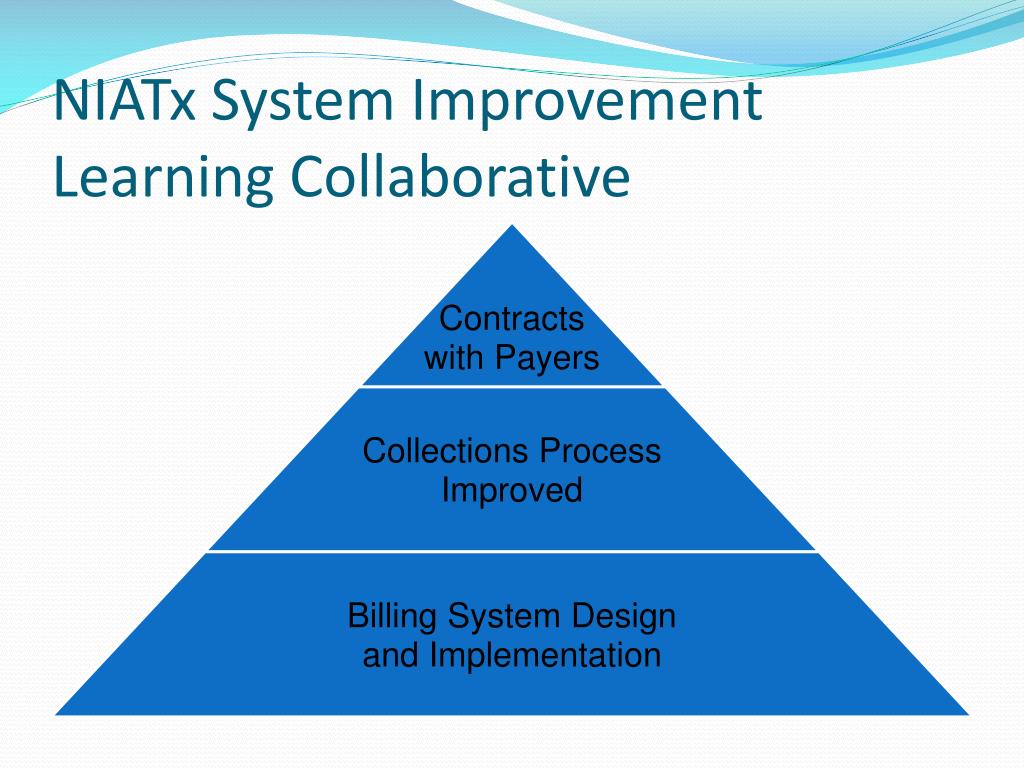 NIATx System Improvement Learning Collaborative

Contracts with Payers

Collections Process Improved

Billing System Design and Implementation